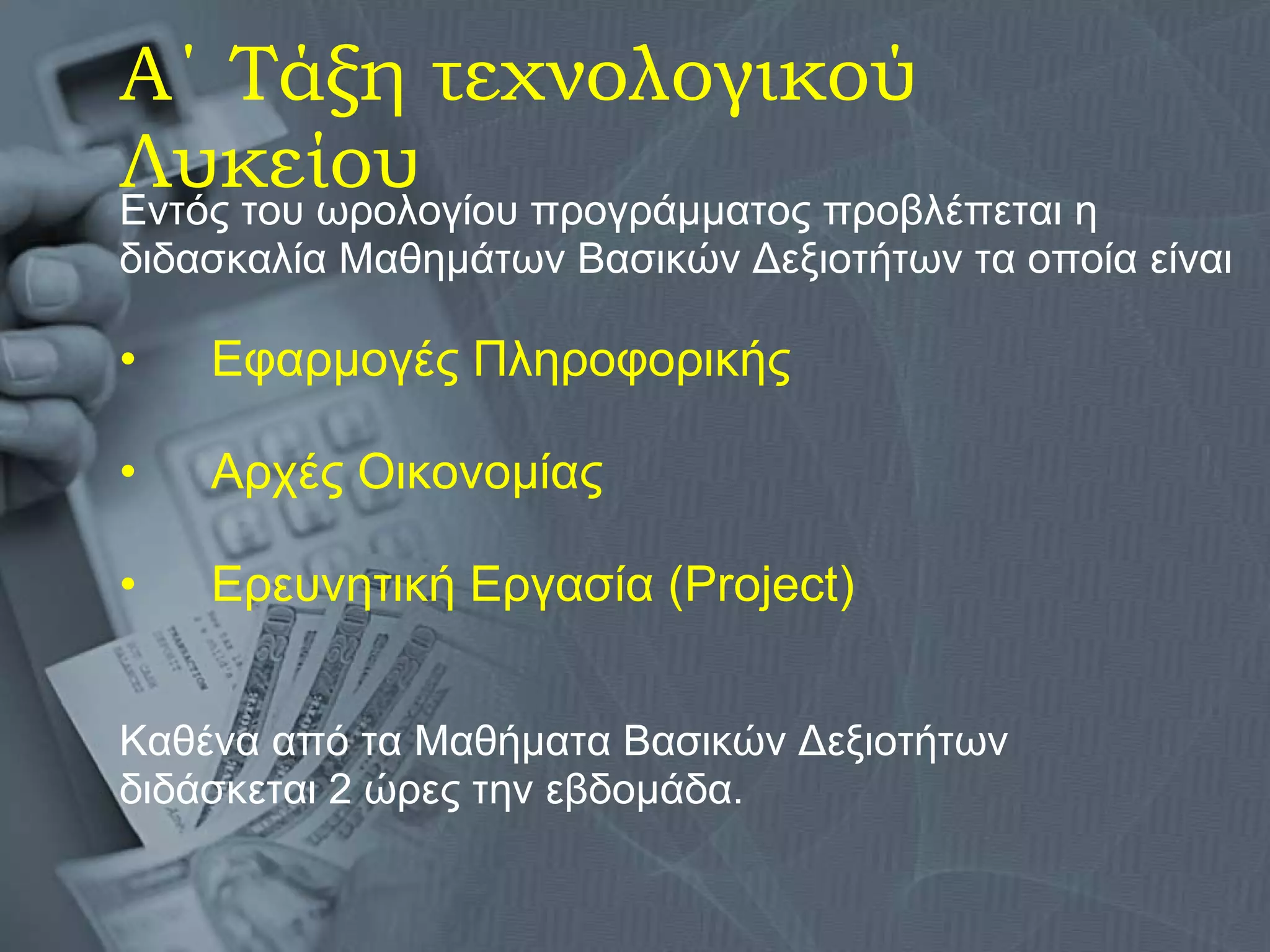 Α΄ Τάξη τεχνολογικού Λυκείου

Εντός του ωρολογίου προγράμματος προβλέπεται η διδασκαλία Μαθημάτων Βασικών Δεξιοτήτων τα οποία είναι

• Εφαρμογές Πληροφορικής

• Αρχές Οικονομίας

• Ερευνητική Εργασία (Project)

Καθένα από τα Μαθήματα Βασικών Δεξιοτήτων διδάσκεται 2 ώρες την εβδομάδα.